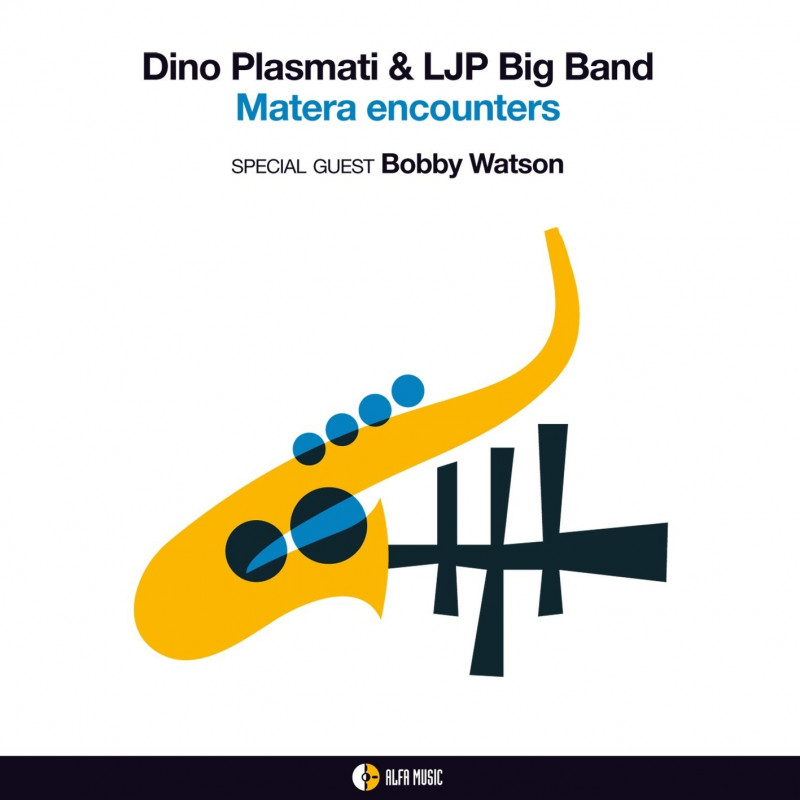 Dino Plasmati & LJP Big Band
Matera encounters

SPECIAL GUEST Bobby Watson

ALFA MUSIC